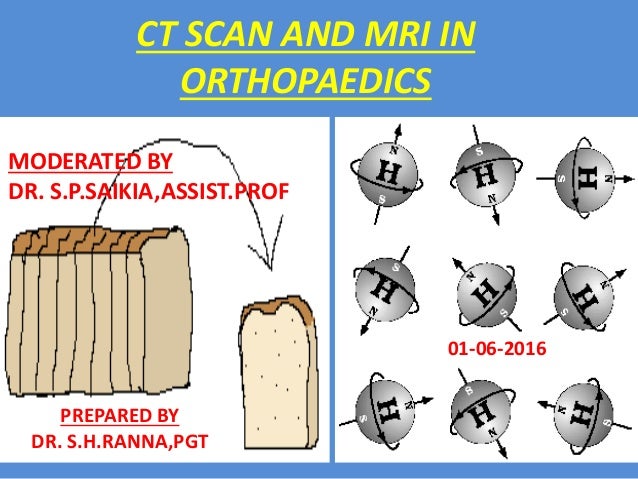 CT SCAN AND MRI IN ORTHOPAEDICS

MODERATED BY
DR. S.P.SAIKIA,ASSIST.PROF

PREPARED BY
DR. S.H.RANNA,PGT

N H S

S H N

S H N

S H N

N H S

N H S

01-06-2016

S H N

S H N

N H S